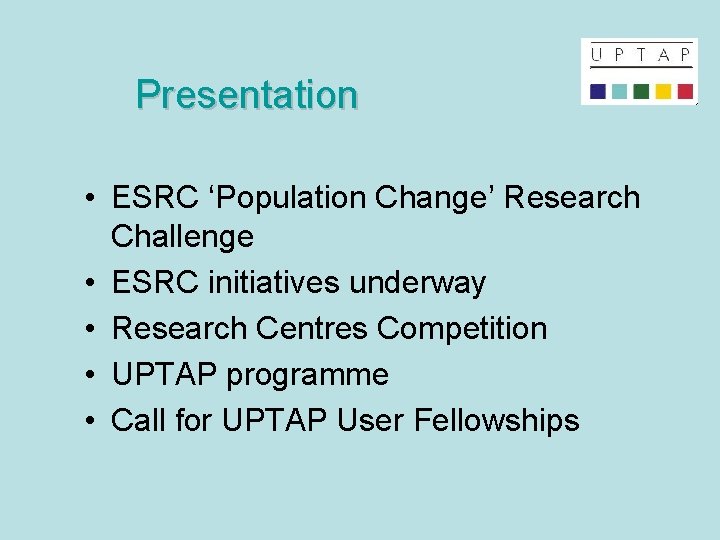 UPTAP

Presentation

• ESRC ‘Population Change’ Research Challenge
• ESRC initiatives underway
• Research Centres Competition
• UPTAP programme
• Call for UPTAP User Fellowships